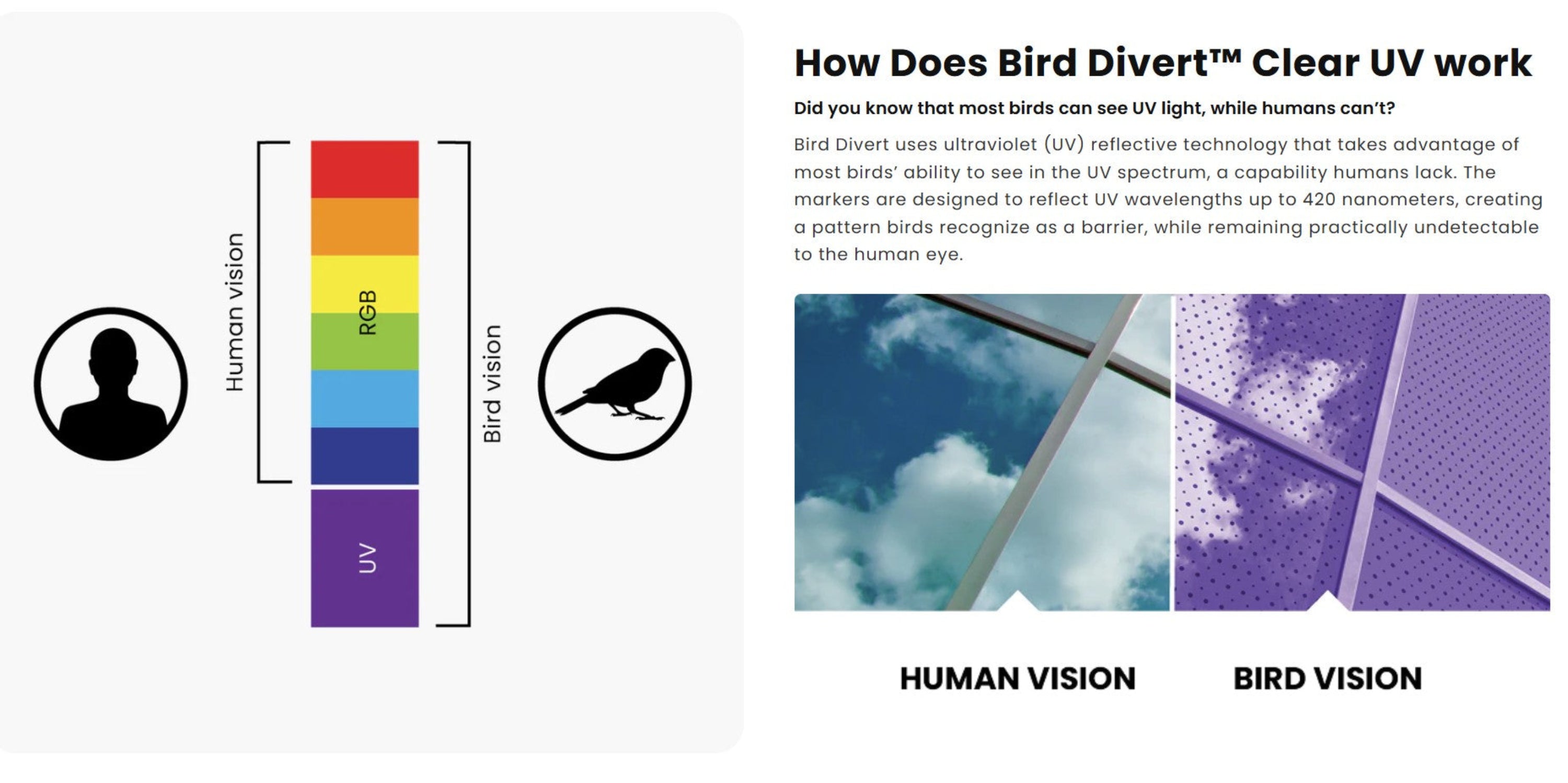 Human vision

RGB

UV

Bird vision

How Does Bird Divert™ Clear UV work

Did you know that most birds can see UV light, while humans can't?

Bird Divert uses ultraviolet (UV) reflective technology that takes advantage of most birds' ability to see in the UV spectrum, a capability humans lack. The markers are designed to reflect UV wavelengths up to 420 nanometers, creating a pattern birds recognize as a barrier, while remaining practically undetectable to the human eye.

HUMAN VISION

BIRD VISION